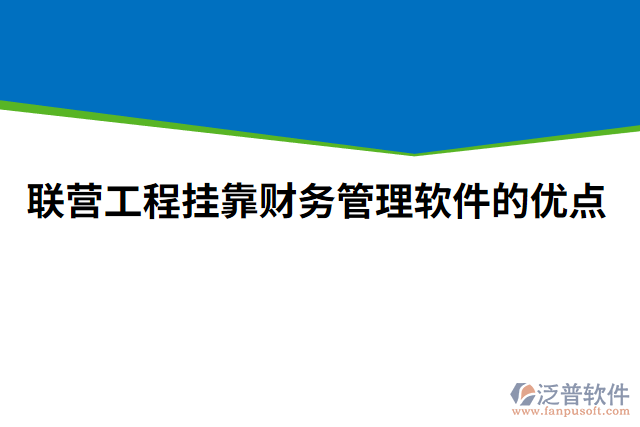 联营工程挂靠财务管理软件的优点

泛普软件
www.fanpusoft.com